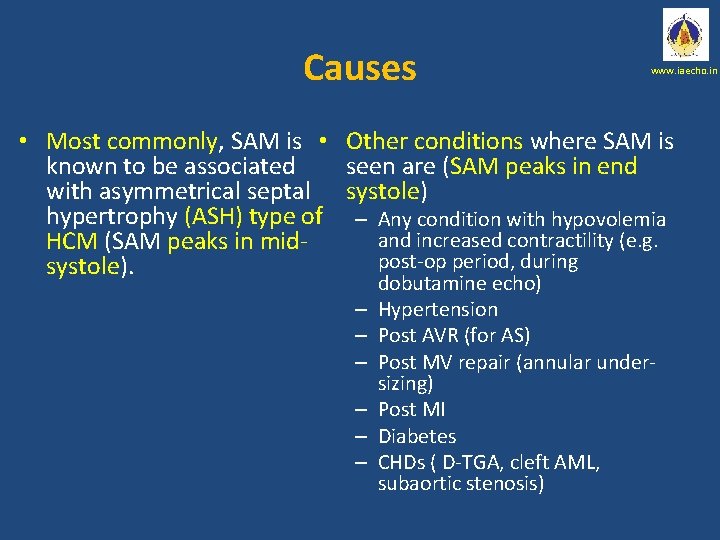 Causes

www.iaecho.in

• Most commonly, SAM is known to be associated with asymmetrical septal hypertrophy (ASH) type of HCM (SAM peaks in mid-systole).

• Other conditions where SAM is seen are (SAM peaks in end systole)
– Any condition with hypovolemia and increased contractility (e.g. post-op period, during dobutamine echo)
– Hypertension
– Post AVR (for AS)
– Post MV repair (annular under-sizing)
– Post MI
– Diabetes
– CHDs ( D-TGA, cleft AML, subaortic stenosis)